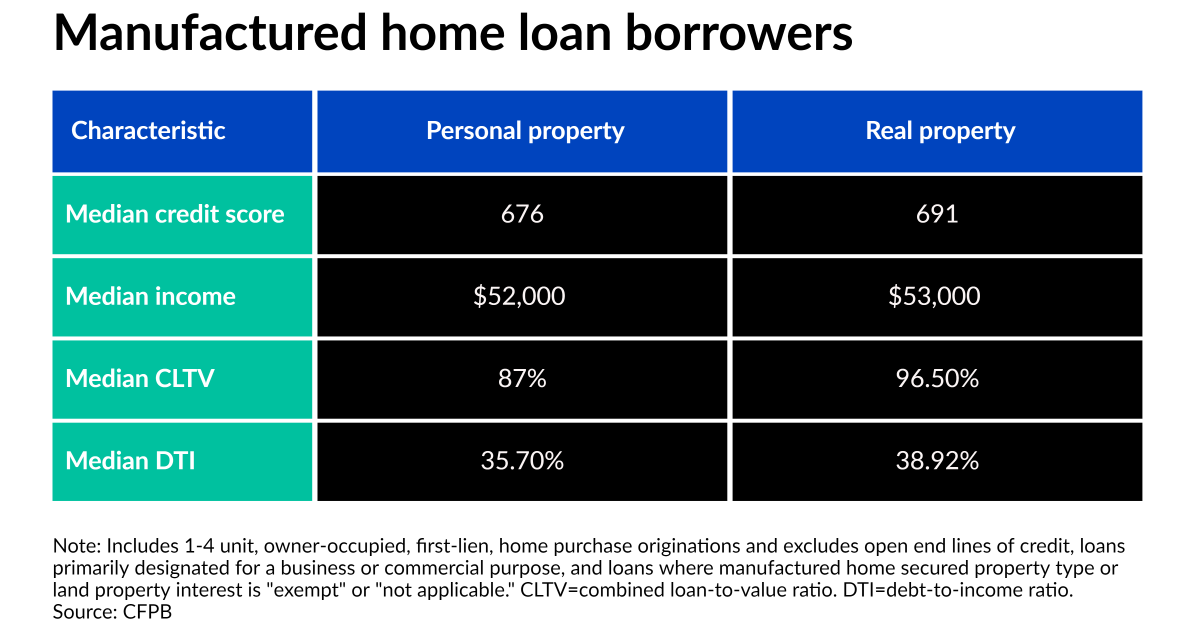 Manufactured home loan borrowers

| Characteristic | Personal property | Real property |
|---|---|---|
| Median credit score | 676 | 691 |
| Median income | \$52,000 | \$53,000 |
| Median CLTV | 87% | 96.50% |
| Median DTI | 35.70% | 38.92% |

Note: Includes 1-4 unit, owner-occupied, first-lien, home purchase originations and excludes open end lines of credit, loans primarily designated for a business or commercial purpose, and loans where manufactured home secured property type or land property interest is "exempt" or "not applicable." CLTV=combined loan-to-value ratio. DTI=debt-to-income ratio.
Source: CFPB